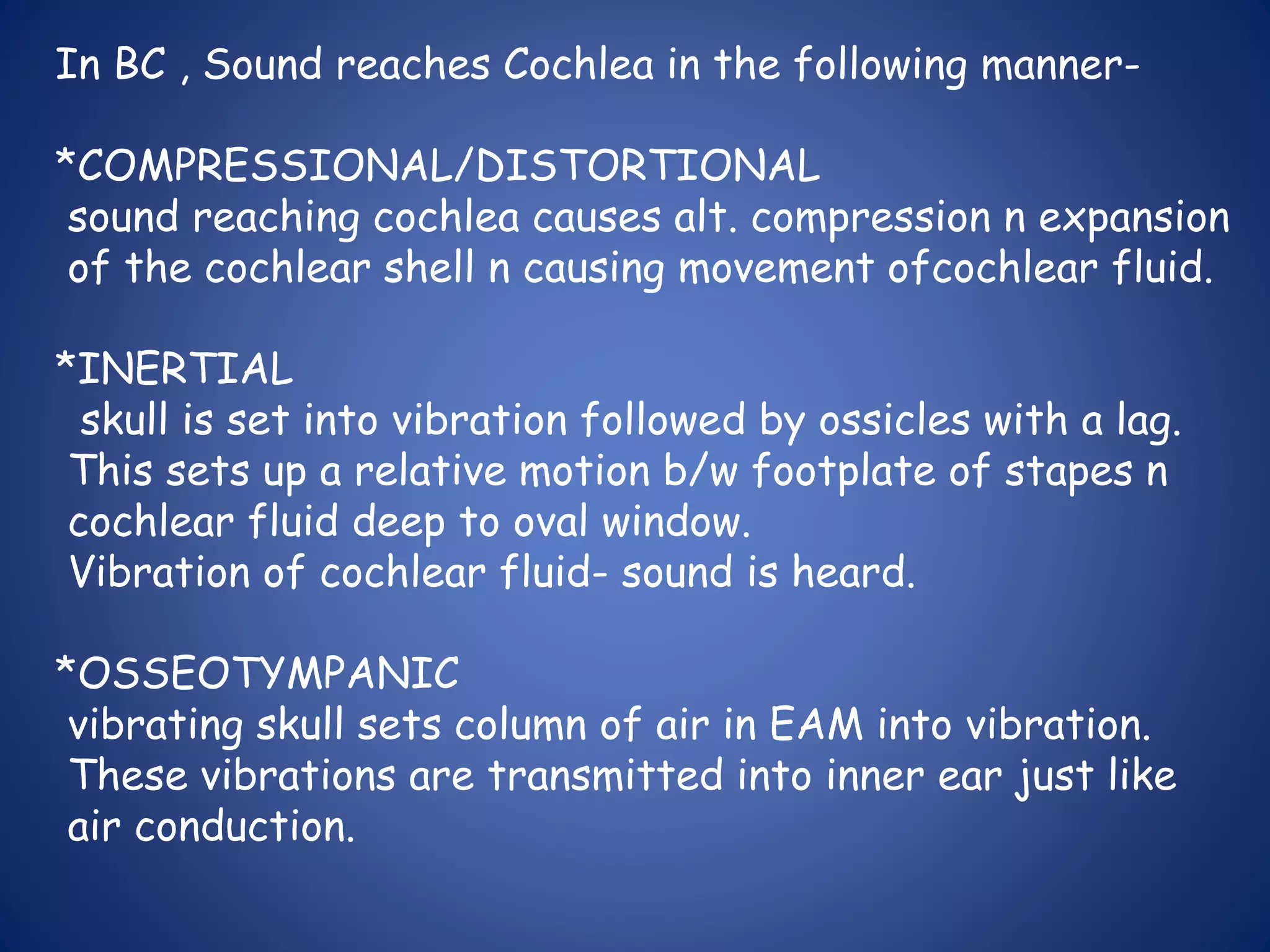 In BC , Sound reaches Cochlea in the following manner-

*COMPRESSIONAL/DISTORTIONAL
sound reaching cochlea causes alt. compression n expansion of the cochlear shell n causing movement ofcochlear fluid.

*INERTIAL
skull is set into vibration followed by ossicles with a lag.
This sets up a relative motion b/w footplate of stapes n cochlear fluid deep to oval window.
Vibration of cochlear fluid- sound is heard.

*OSSEOTYMPANIC
vibrating skull sets column of air in EAM into vibration.
These vibrations are transmitted into inner ear just like air conduction.